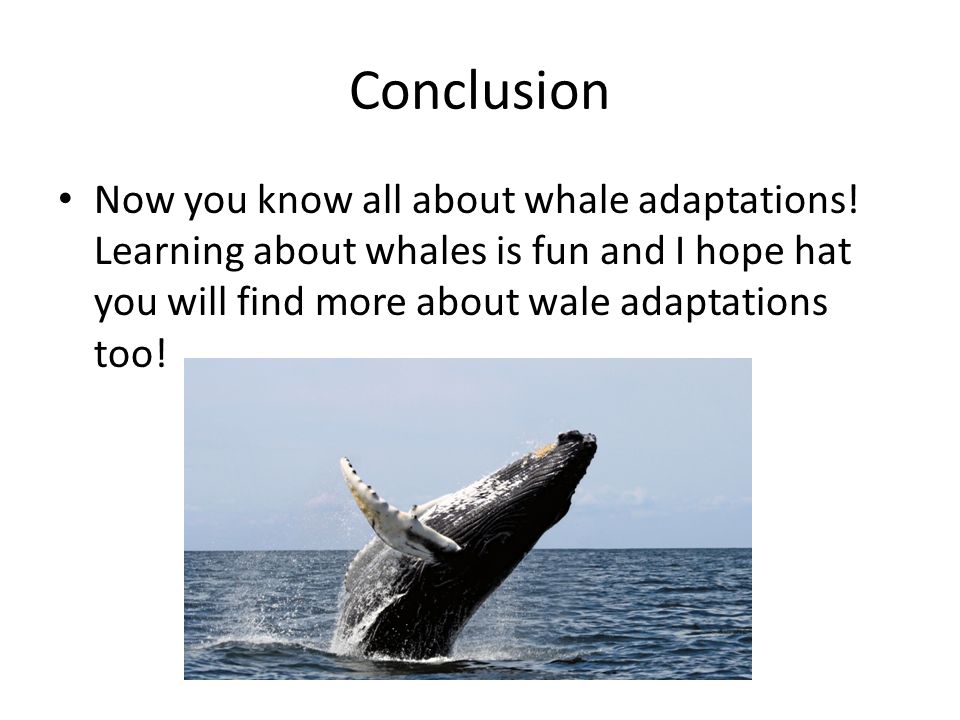 Conclusion

• Now you know all about whale adaptations! Learning about whales is fun and I hope hat you will find more about wale adaptations too!